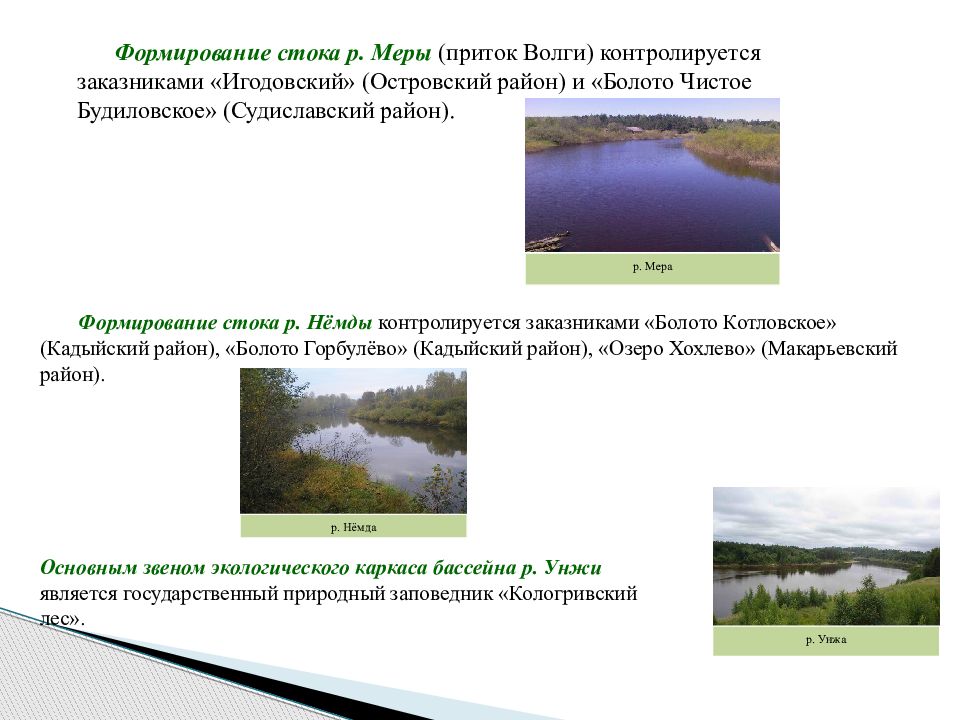 Формирование стока р. Меры (приток Волги) контролируется заказниками «Игодовский» (Островский район) и «Болото Чистое Будиловское» (Судиславский район).

р. Мера

Формирование стока р. Нёмды контролируется заказниками «Болото Котловское» (Кадыйский район), «Болото Горбулёво» (Кадыйский район), «Озеро Хохлево» (Макарьевский район).

р. Нёмда

Основным звеном экологического каркаса бассейна р. Унжи является государственный природный заповедник «Кологривский лес».

р. Унжа